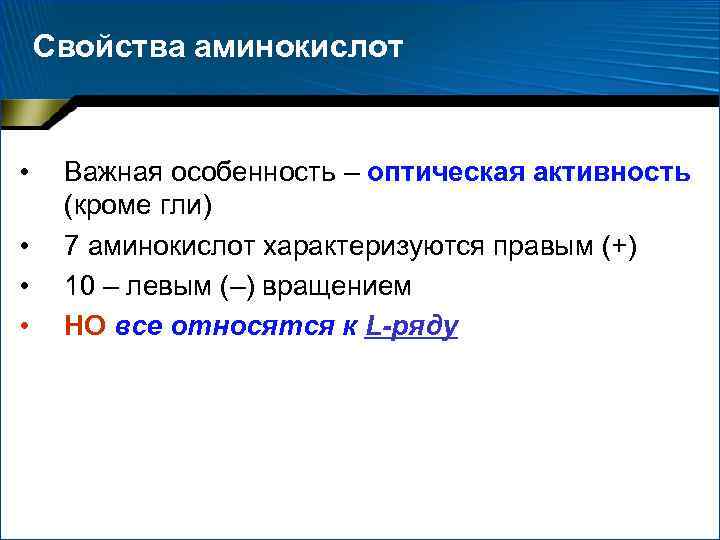 Свойства аминокислот

• Важная особенность – оптическая активность (кроме гли)
• 7 аминокислот характеризуются правым (+)
• 10 – левым (–) вращением
• НО все относятся к L-ряду